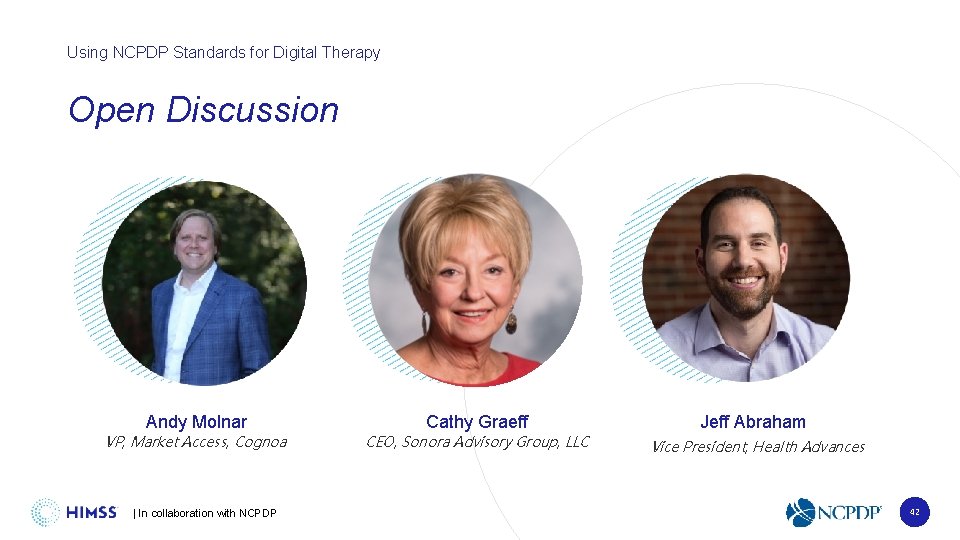 Using NCPDP Standards for Digital Therapy

Open Discussion

Andy Molnar
VP, Market Access, Cognoa

Cathy Graeff
CEO, Sonora Advisory Group, LLC

Jeff Abraham
Vice President, Health Advances

HIMSS | In collaboration with NCPDP

NCPDP

42